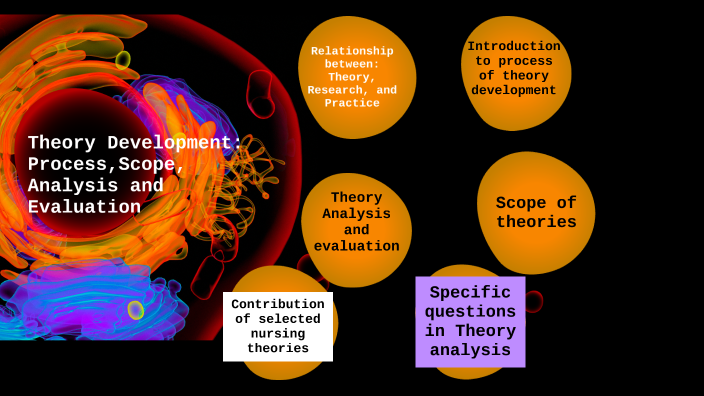 Theory Development: Process,Scope, Analysis and Evaluation

Relationship between: Theory, Research, and Practice

Introduction to process of theory development

Theory Analysis and evaluation

Scope of theories

Contribution of selected nursing theories

Specific questions in Theory analysis